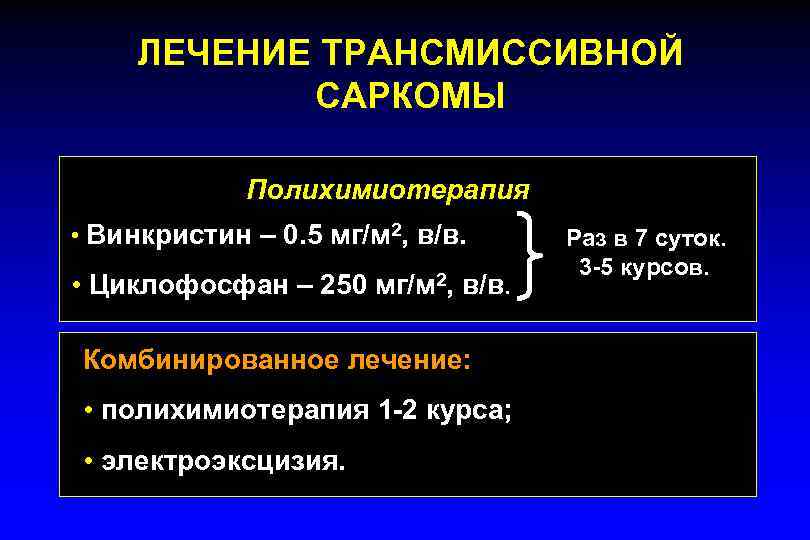 ЛЕЧЕНИЕ ТРАНСМИССИВНОЙ САРКОМЫ

Полихимиотерапия

• Винкристин – 0.5 мг/м$^2$, в/в.

• Циклофосфан – 250 мг/м$^2$, в/в.

Раз в 7 суток. 3-5 курсов.

Комбинированное лечение:

• полихимиотерапия 1-2 курса;

• электроэксцизия.